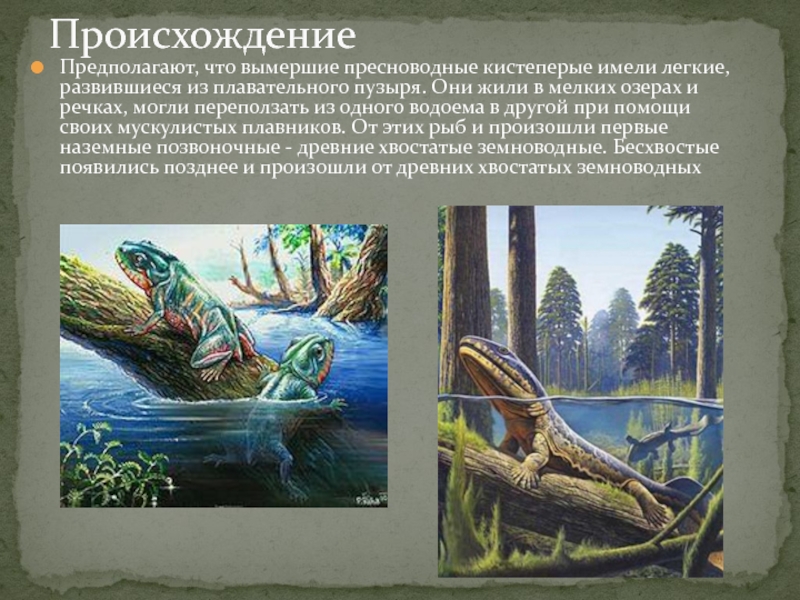 Происхождение

Предполагают, что вымершие пресноводные кистеперые имели легкие, развившиеся из плавательного пузыря. Они жили в мелких озерах и речках, могли переползать из одного водоема в другой при помощи своих мускулистых плавников. От этих рыб и произошли первые наземные позвоночные - древние хвостатые земноводные. Бесхвостые появились позднее и произошли от древних хвостатых земноводных